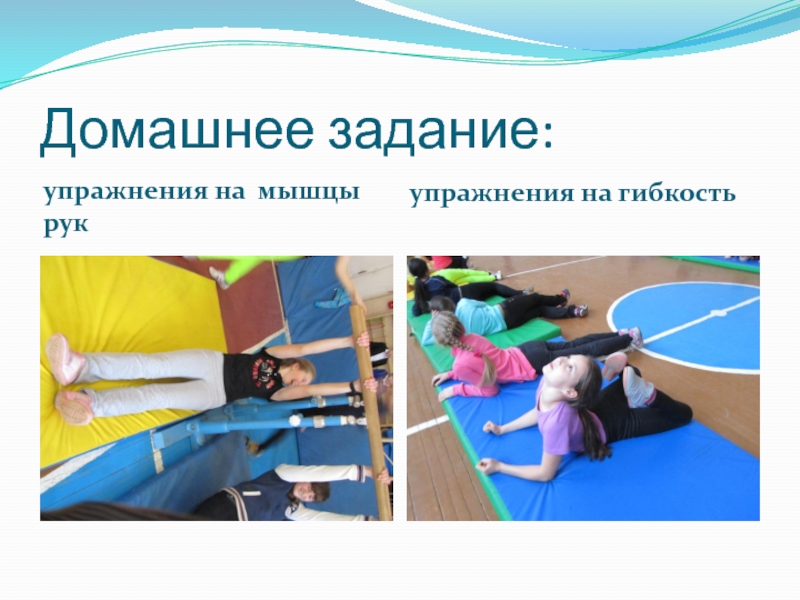 Домашнее задание:

упражнения на мышцы рук

упражнения на гибкость